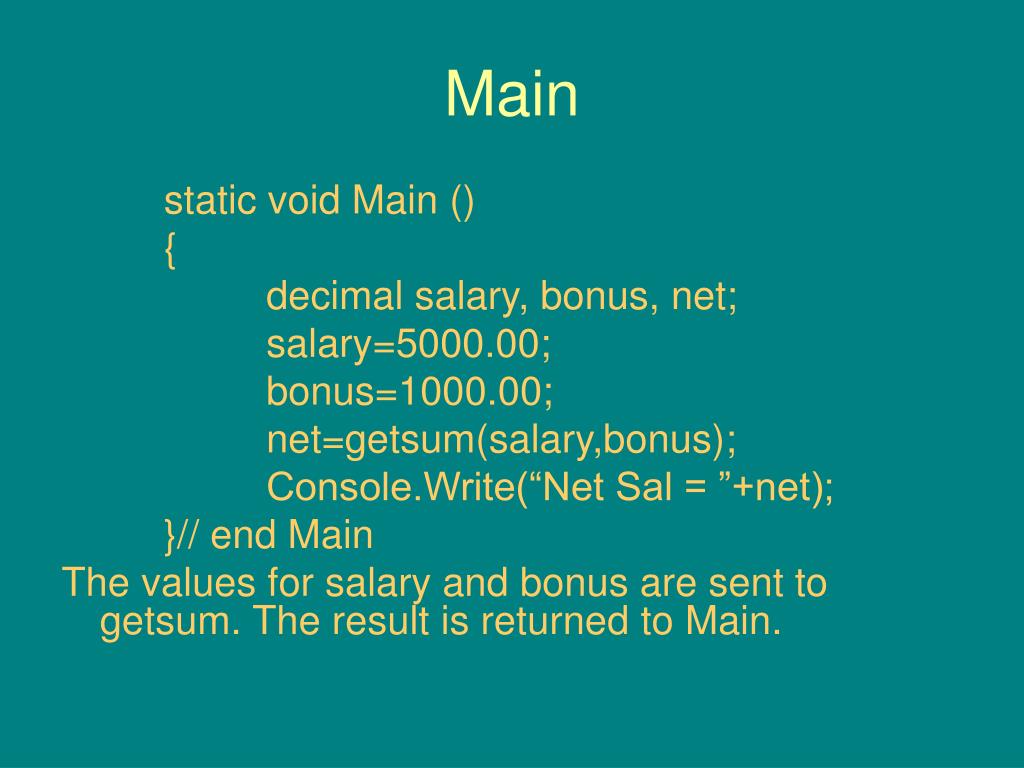 Main

static void Main ()
{
decimal salary, bonus, net;
salary=5000.00;
bonus=1000.00;
net=getsum(salary,bonus);
Console.Write(“Net Sal = ”+net);
}// end Main

The values for salary and bonus are sent to getsum. The result is returned to Main.